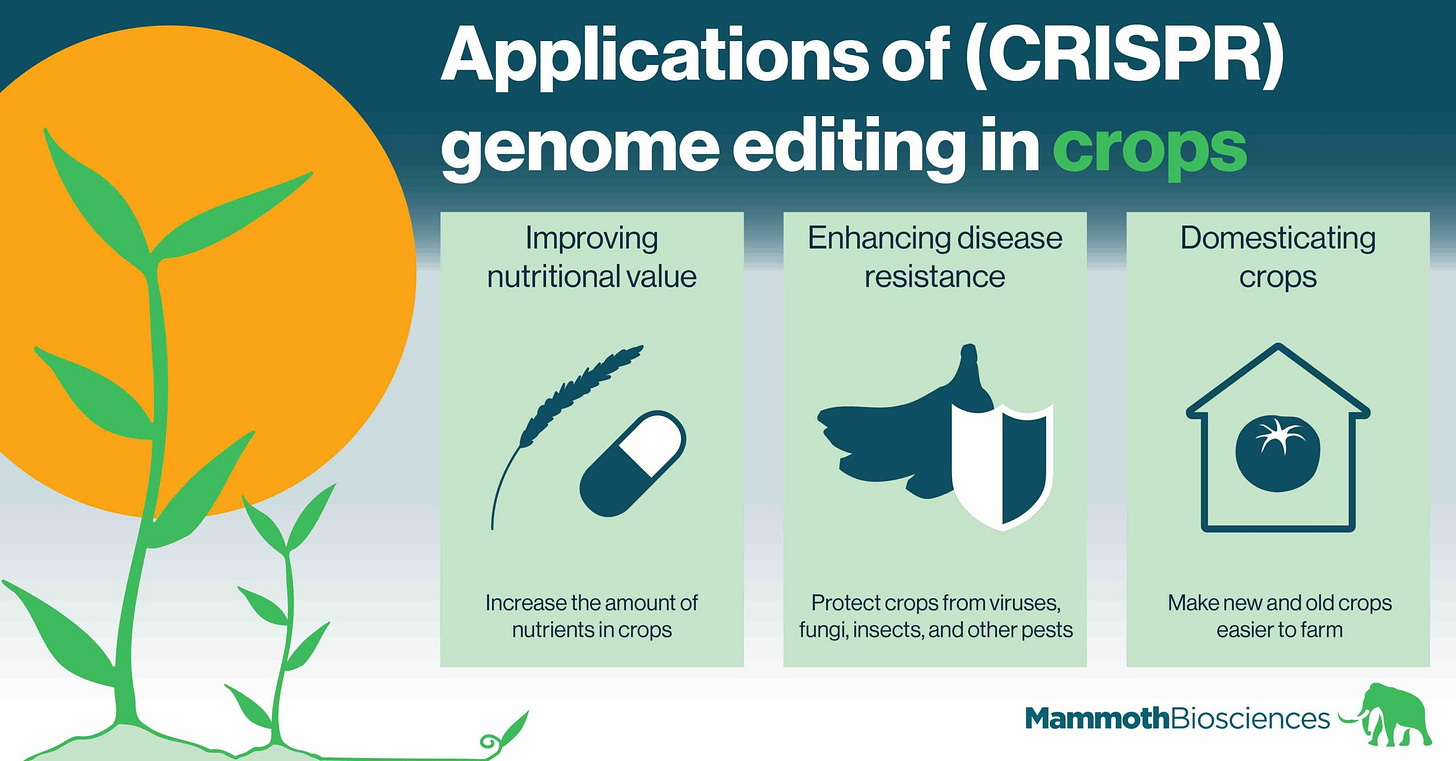 Applications of (CRISPR) genome editing in crops

Improving nutritional value

Increase the amount of nutrients in crops

Enhancing disease resistance

Protect crops from viruses, fungi, insects, and other pests

Domesticating crops

Make new and old crops easier to farm

MammothBiosciences